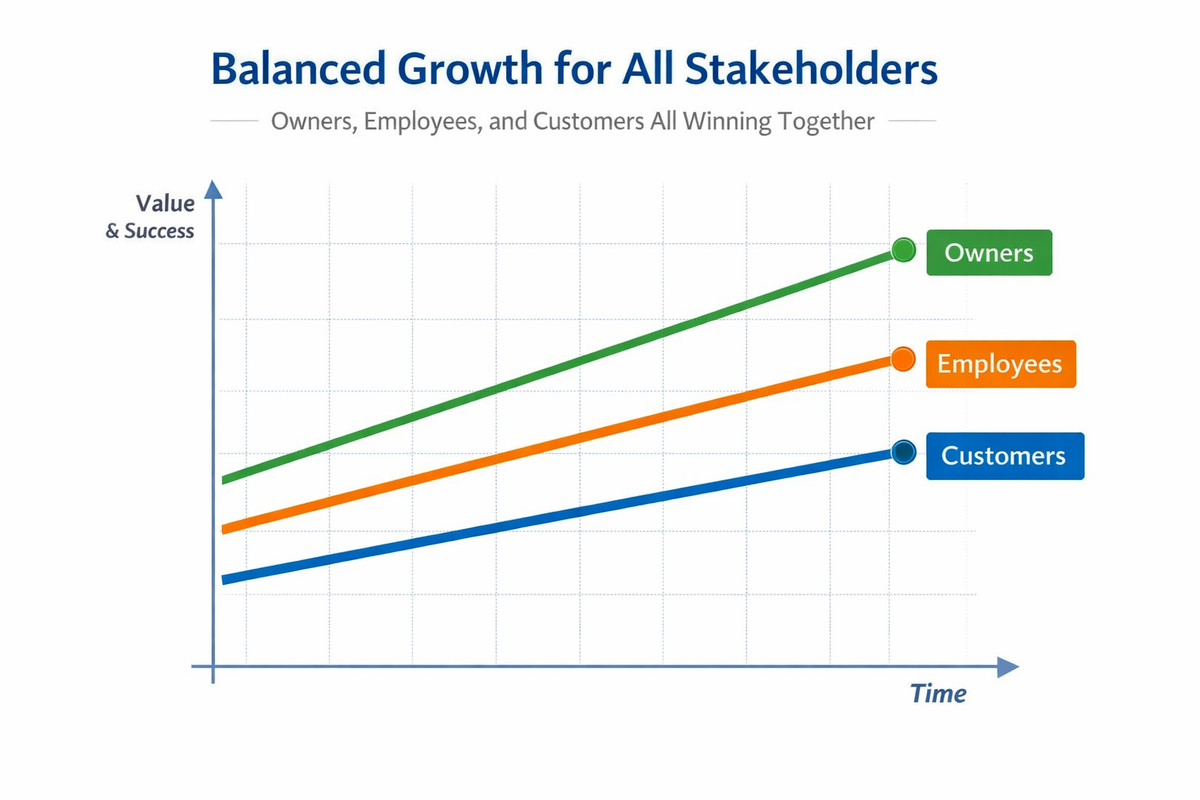 Balanced Growth for All Stakeholders

Owners, Employees, and Customers All Winning Together

Value
& Success

Owners

Employees

Customers

Time